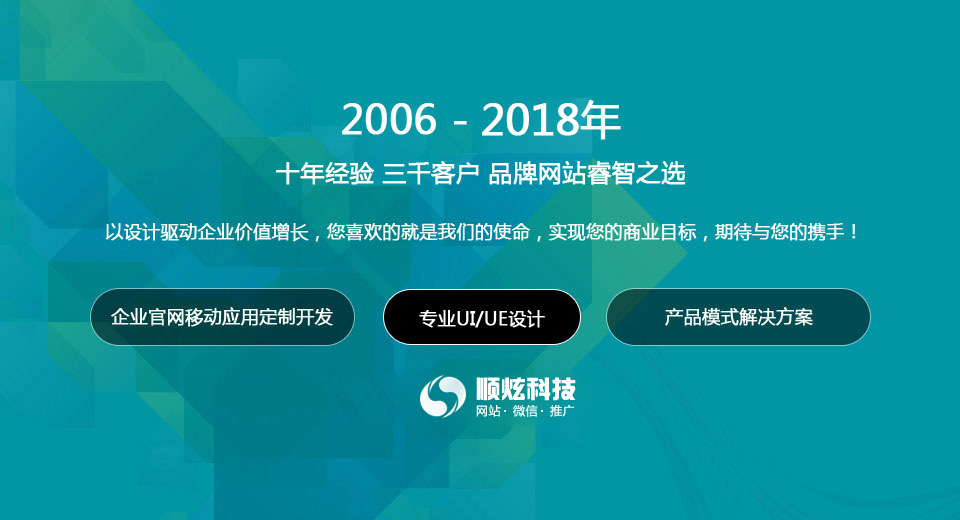 2006 - 2018年

十年经验 三千客户 品牌网站睿智之选

以设计驱动企业价值增长，您喜欢的就是我们的使命，实现您的商业目标，期待与您的携手！

企业官网移动应用定制开发

专业UI/UE设计

产品模式解决方案

顺炫科技
网站· 微信· 推广